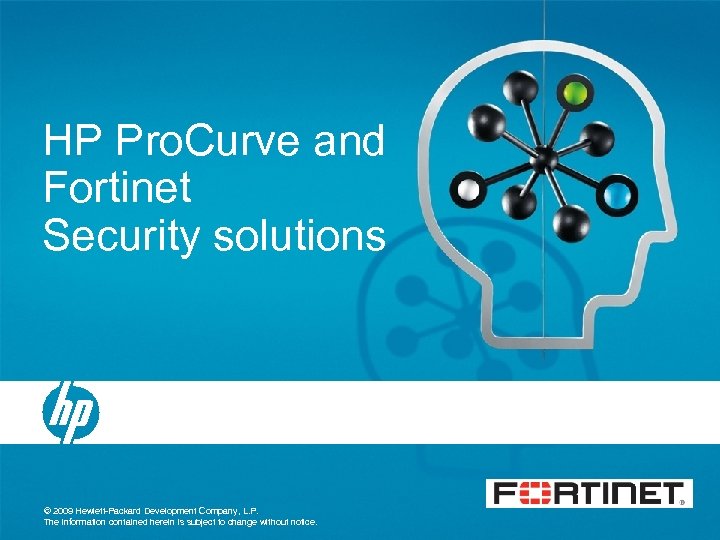 HP ProCurve and Fortinet Security solutions

hp

FORTINET

© 2009 Hewlett-Packard Development Company, L.P.
The information contained herein is subject to change without notice.